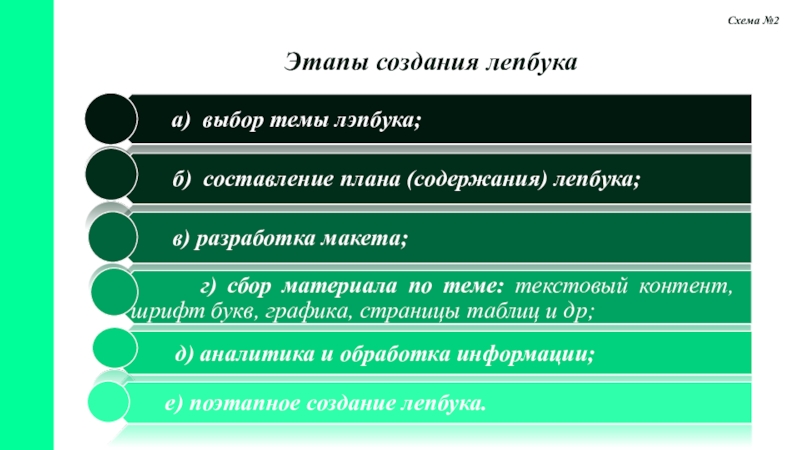 Схема №2

Этапы создания лепбука

а) выбор темы лэпбука;

б) составление плана (содержания) лепбука;

в) разработка макета;

г) сбор материала по теме: текстовый контент, шрифт букв, графика, страницы таблиц и др;

д) аналитика и обработка информации;

е) поэтапное создание лепбука.